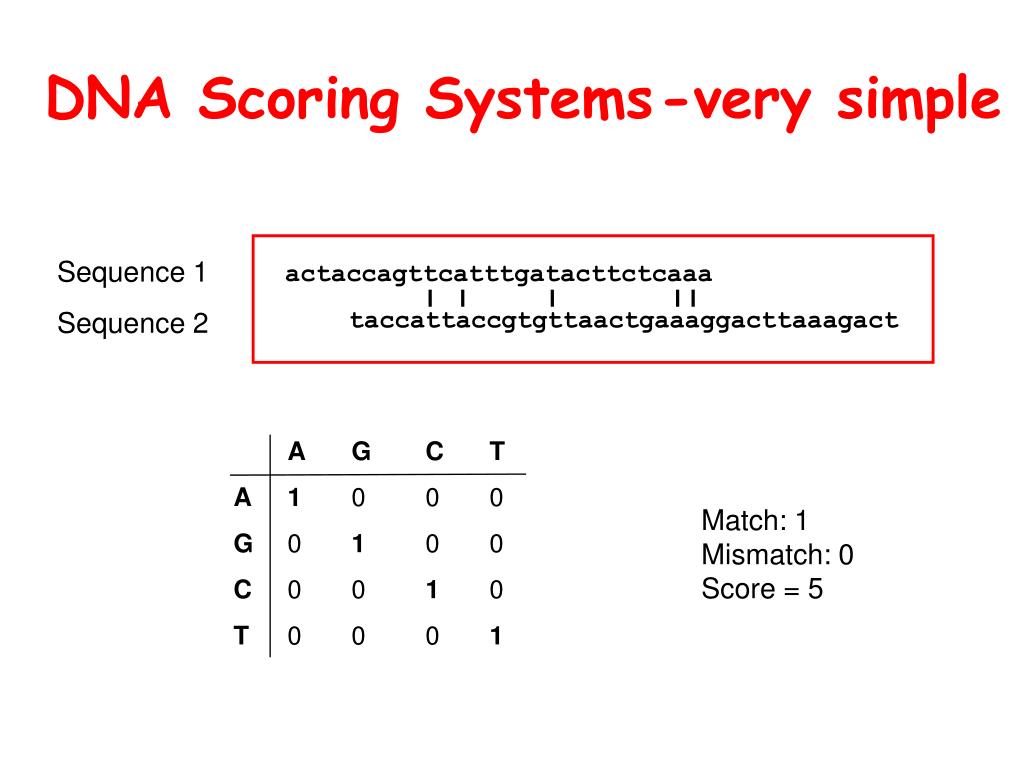 DNA Scoring Systems-very simple

Sequence 1
Sequence 2

actaccagttcatttgatacttctcaaa
| | | ||
taccattaccgtgttaactgaaaggacttaaagact

| | A | G | C | T |
|---|---|---|---|---|
| A | 1 | 0 | 0 | 0 |
| G | 0 | 1 | 0 | 0 |
| C | 0 | 0 | 1 | 0 |
| T | 0 | 0 | 0 | 1 |

Match: 1
Mismatch: 0
Score = 5